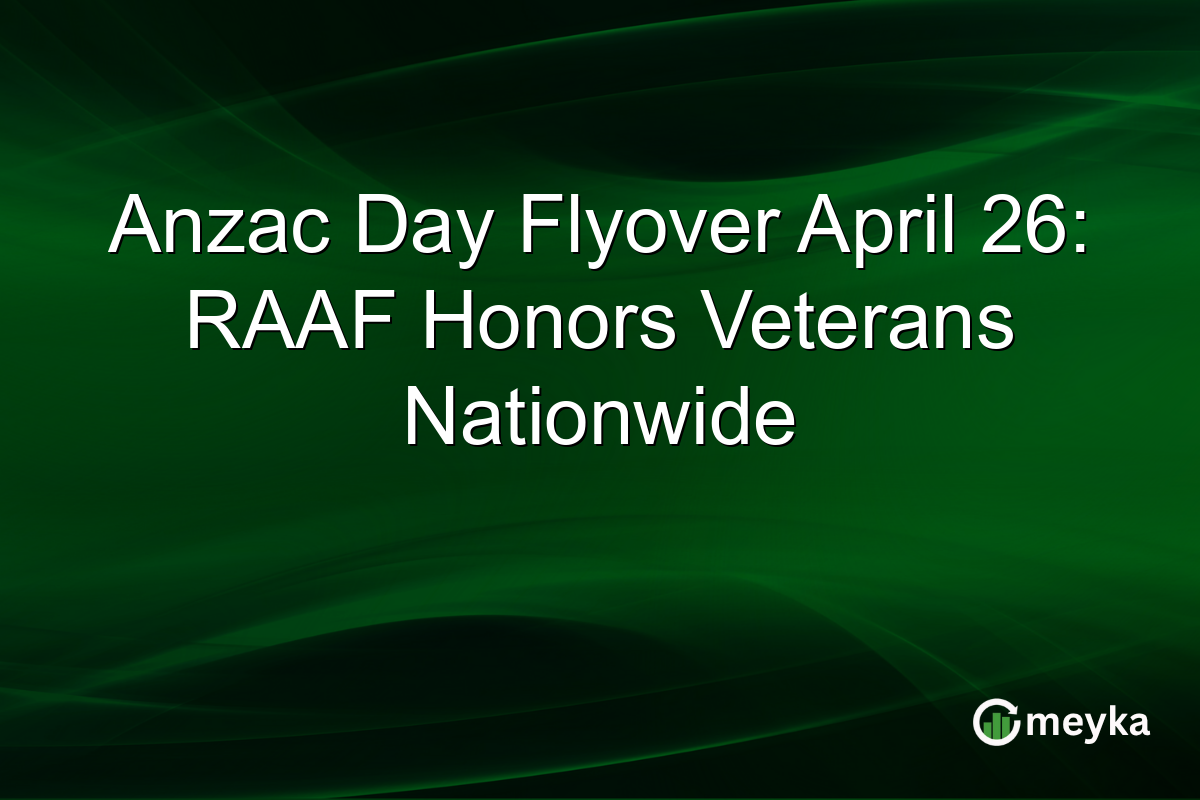 Anzac Day Flyover April 26: RAAF Honors Veterans Nationwide

meyka